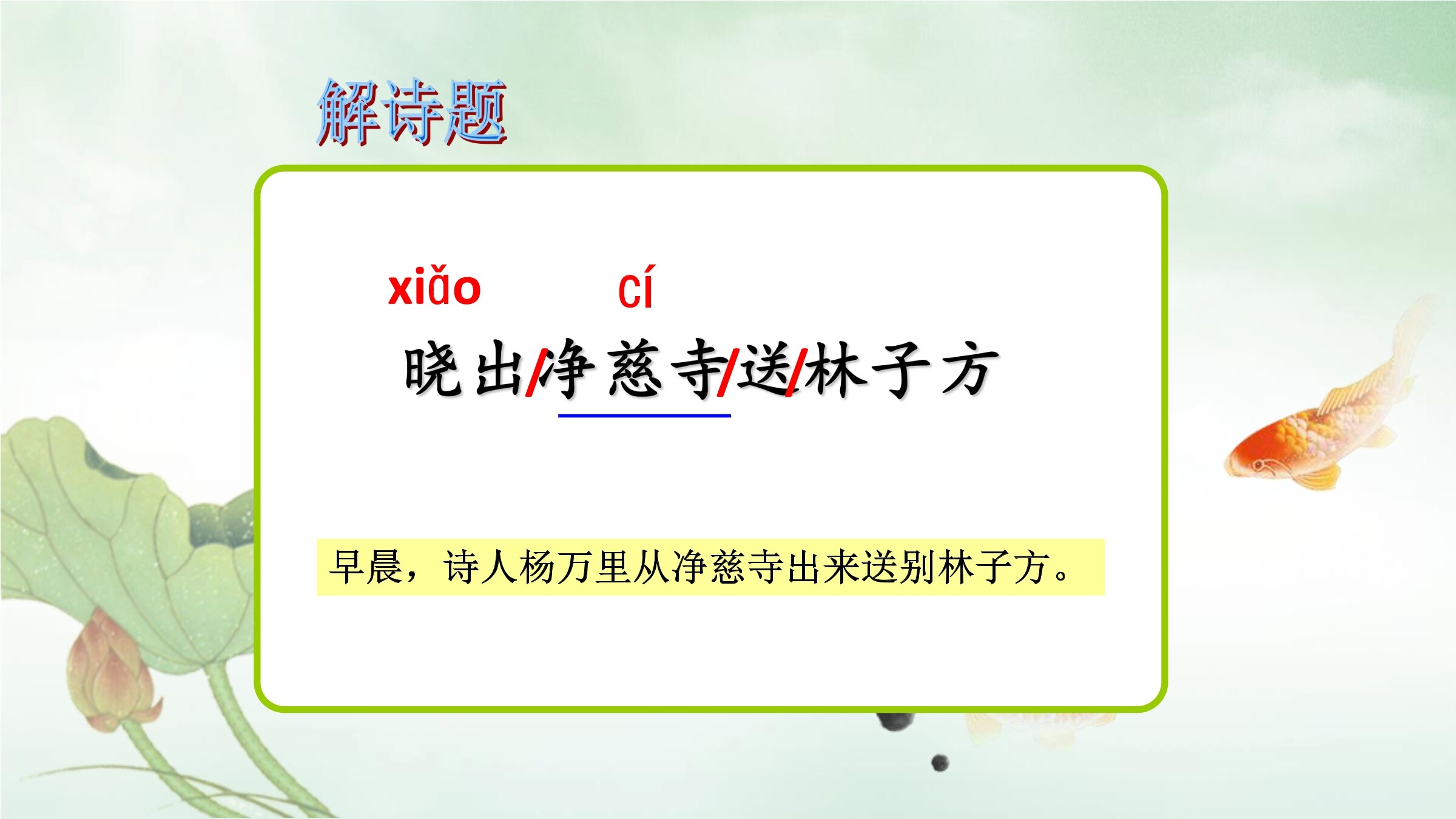 解诗题

xiǎo cí

晓出/净慈寺/送/林子方

早晨，诗人杨万里从净慈寺出来送别林子方。